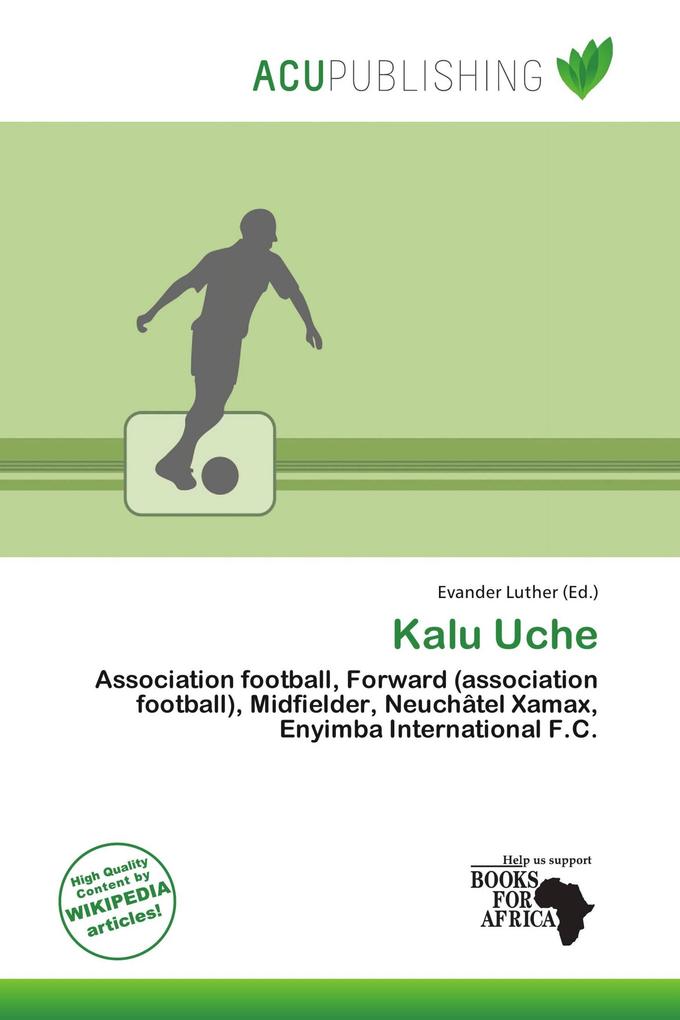 ACUPUBLISHING

Evander Luther (Ed.)

Kalu Uche

Association football, Forward (association football), Midfielder, Neuchâtel Xamax, Enyimba International F.C.

High Quality Content by WIKIPEDIA articles!

Help us support
BOOKS FOR AFRICA